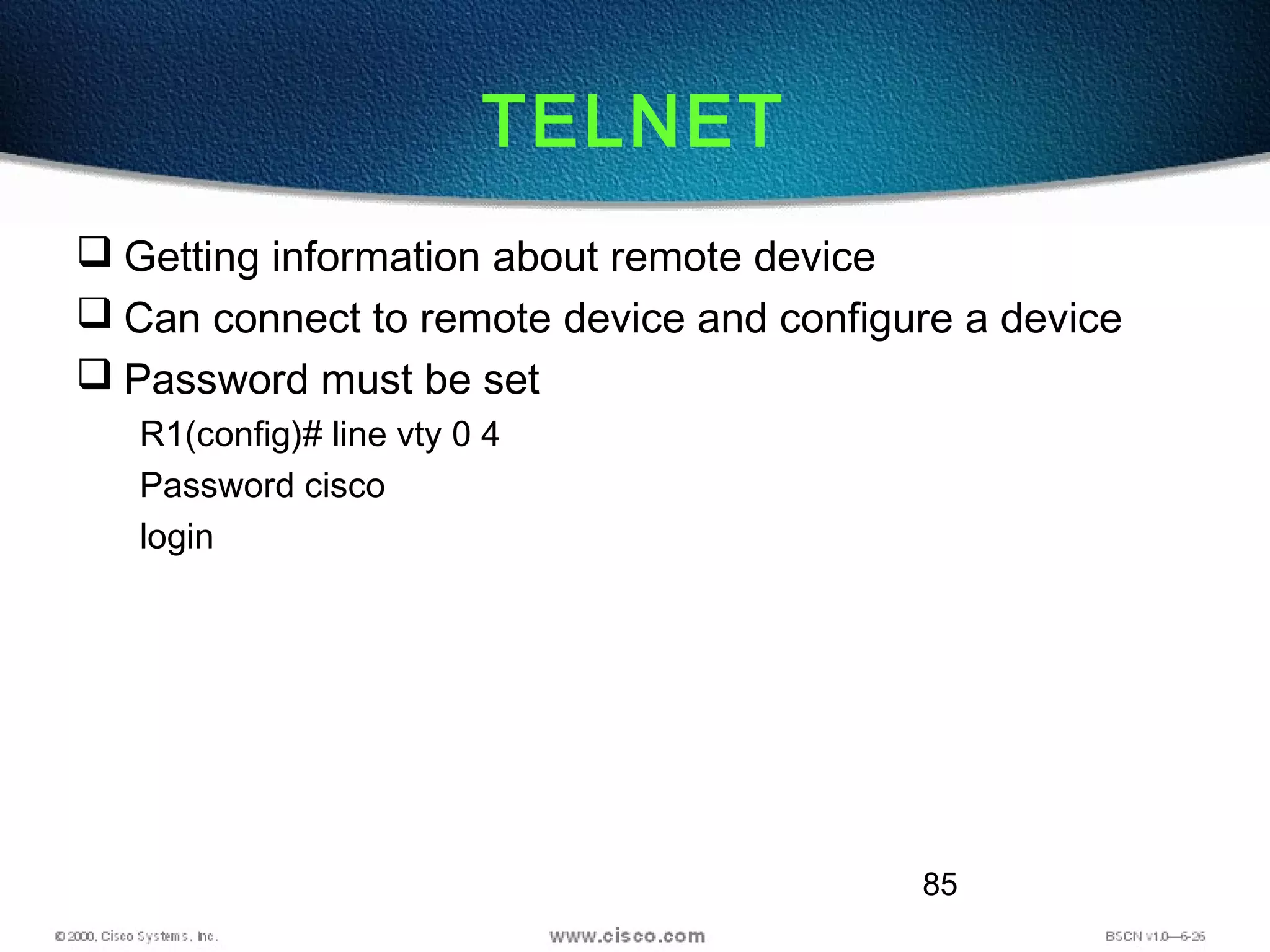 TELNET

❑ Getting information about remote device

❑ Can connect to remote device and configure a device

❑ Password must be set

R1(config)# line vty 0 4

Password cisco

login

85

© 2000, Cisco Systems, Inc.

www.cisco.com

BSCN v1.0—6-26